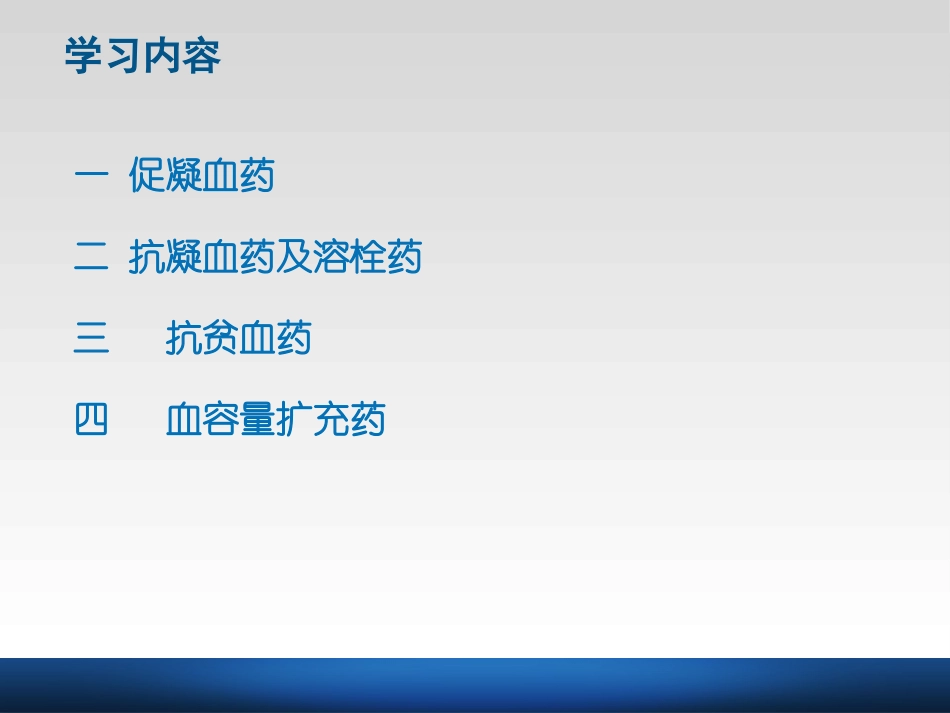 学习内容

一 促凝血药

二 抗凝血药及溶栓药

三 抗贫血药

四 血容量扩充药